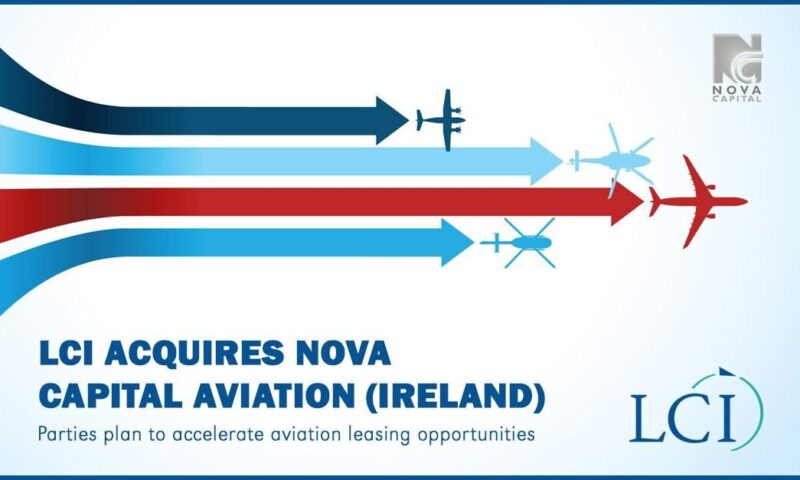 NOVA CAPITAL

LCI ACQUIRES NOVA CAPITAL AVIATION (IRELAND)

Parties plan to accelerate aviation leasing opportunities

LCI